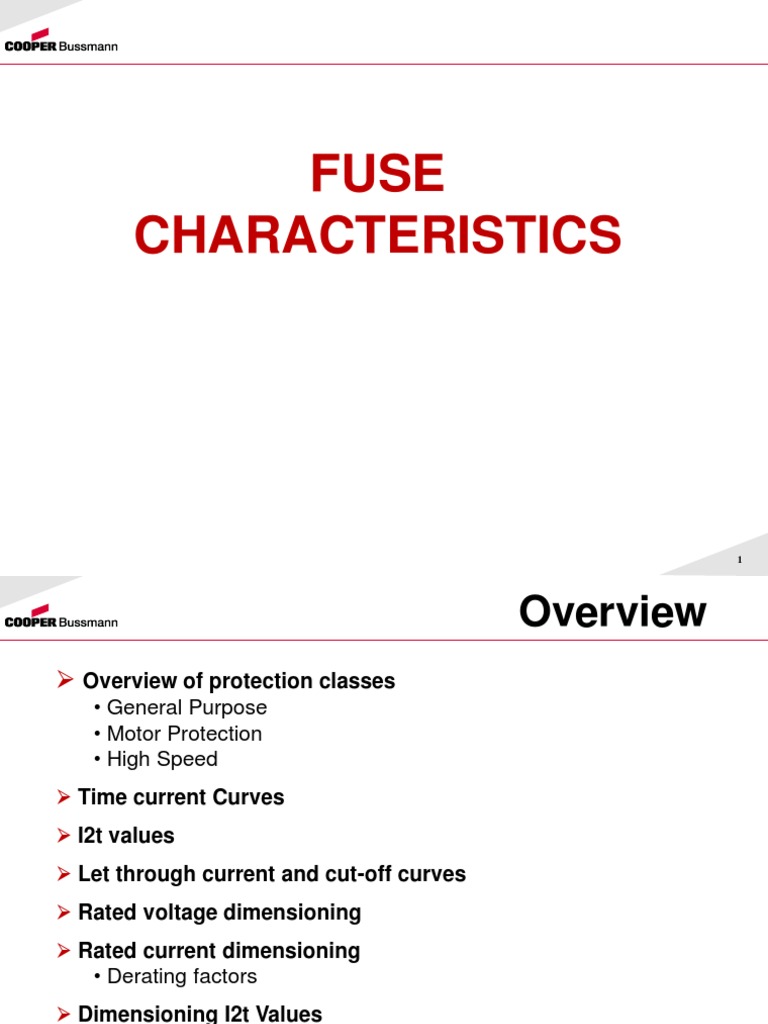 COOPER Bussmann

FUSE CHARACTERISTICS

1

COOPER Bussmann

Overview

➢ Overview of protection classes
• General Purpose
• Motor Protection
• High Speed

➢ Time current Curves

➢ I2t values

➢ Let through current and cut-off curves

➢ Rated voltage dimensioning

➢ Rated current dimensioning
• Derating factors

➢ Dimensioning I2t Values